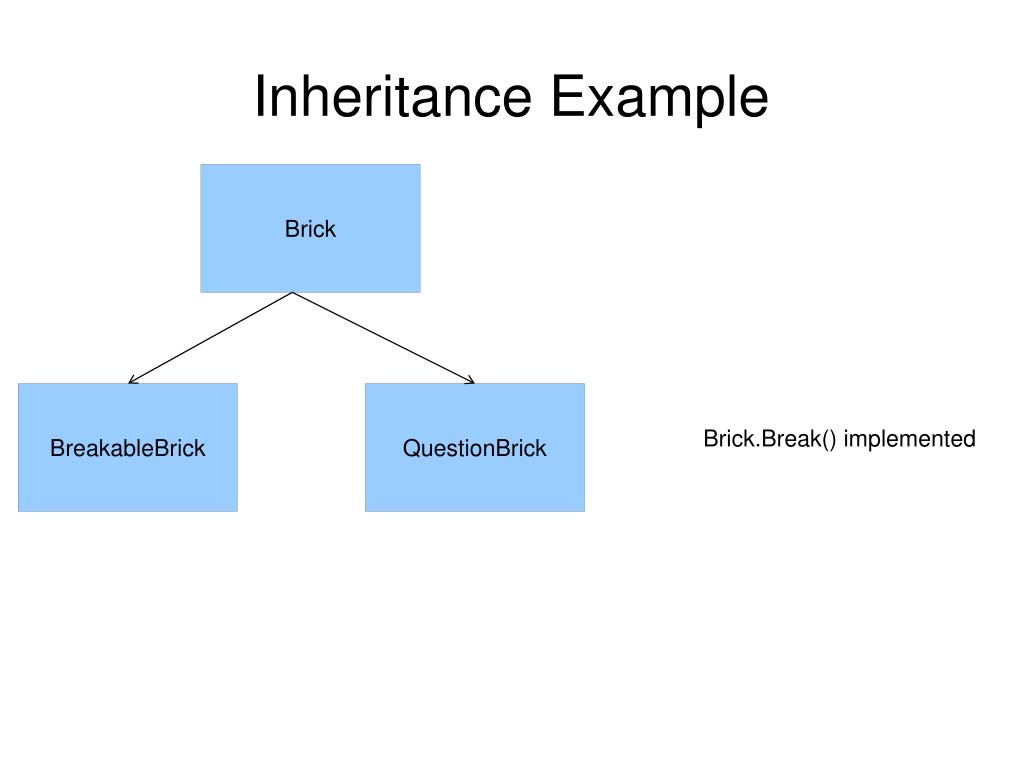 Inheritance Example

Brick

BreakableBrick

QuestionBrick

Brick.Break() implemented